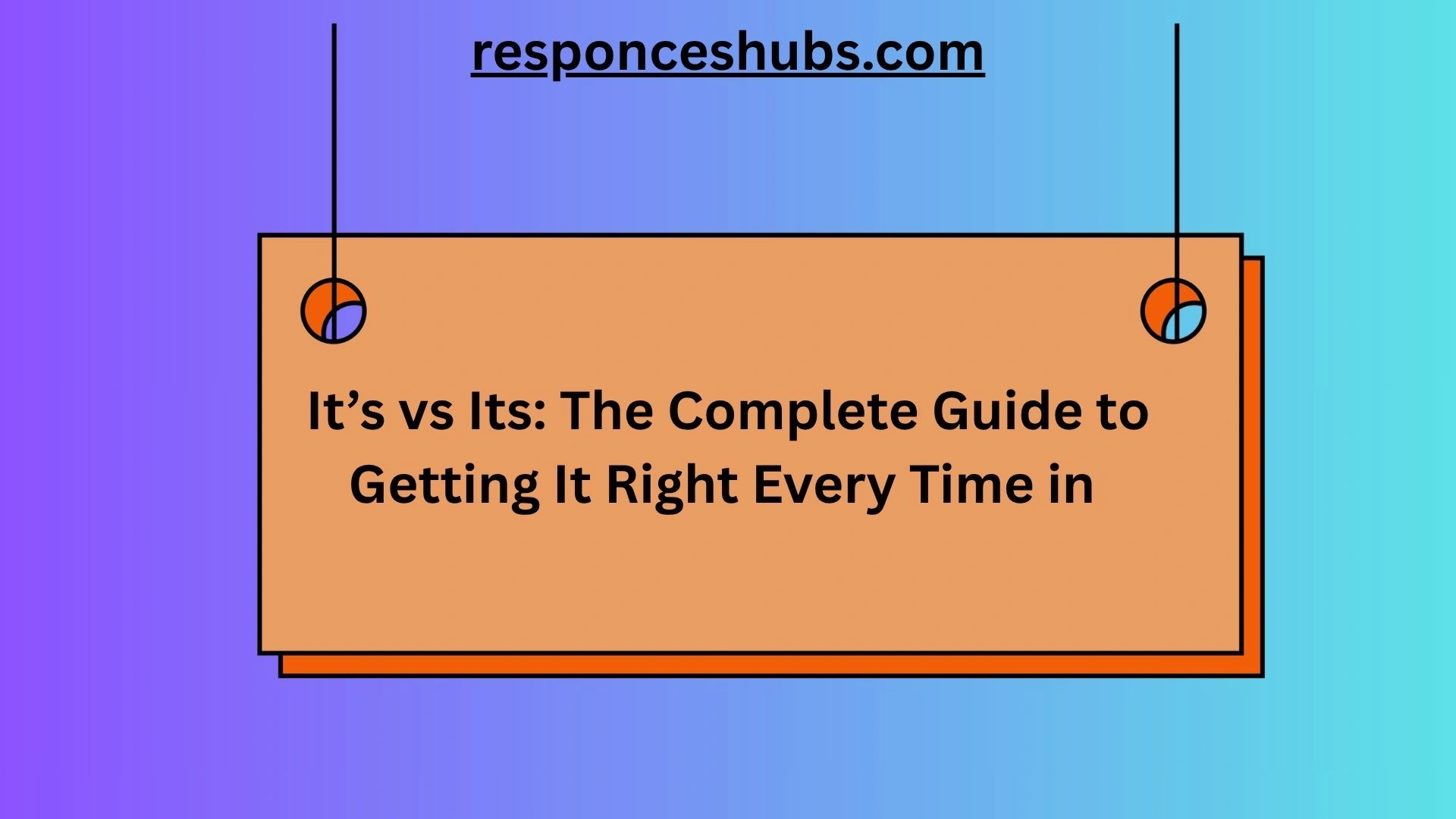 responceshubs.com

It’s vs Its: The Complete Guide to Getting It Right Every Time in